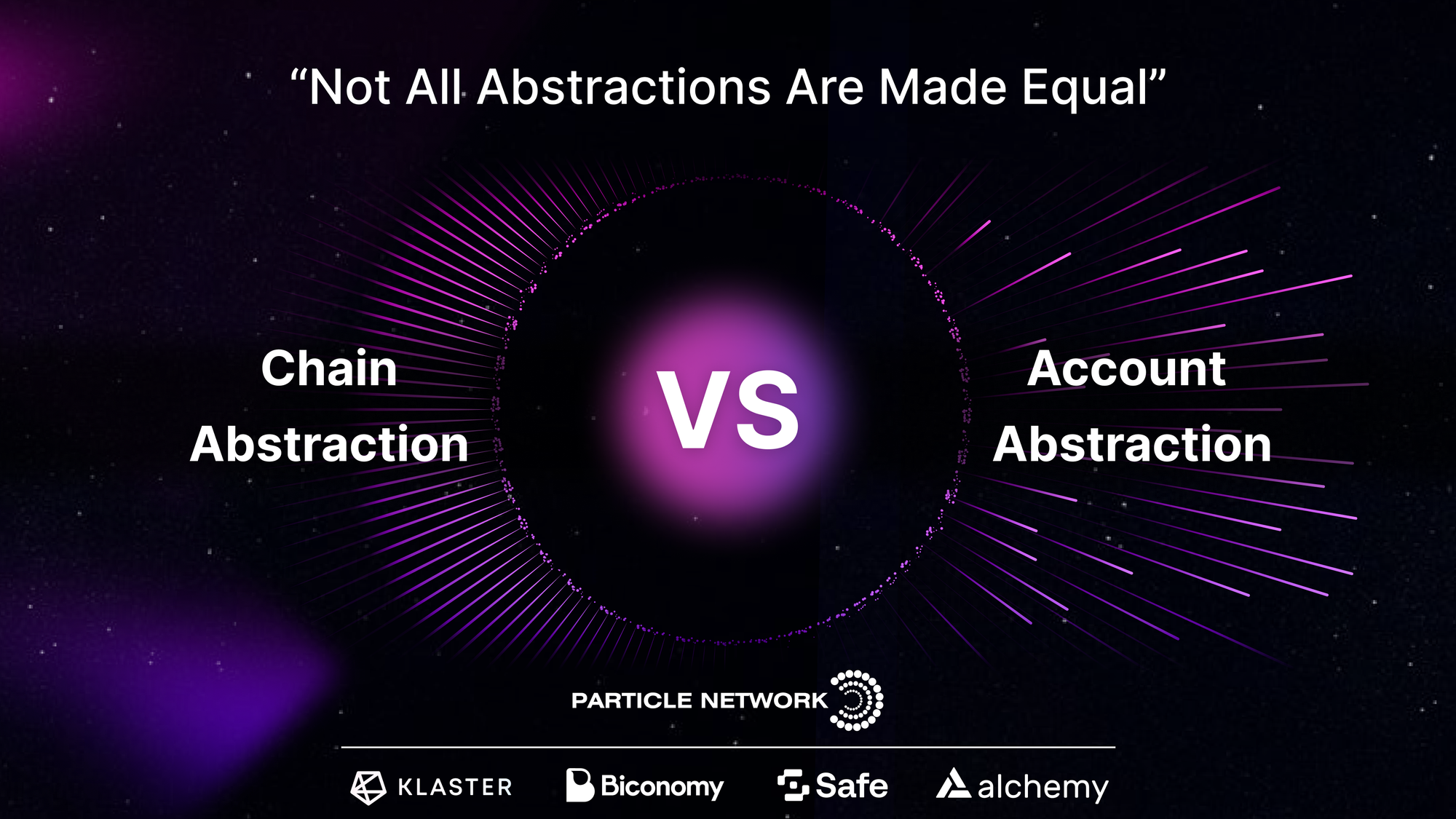 “Not All Abstractions Are Made Equal”

Chain Abstraction

VS

Account Abstraction

PARTICLE NETWORK

KLASTER Biconomy Safe alchemy